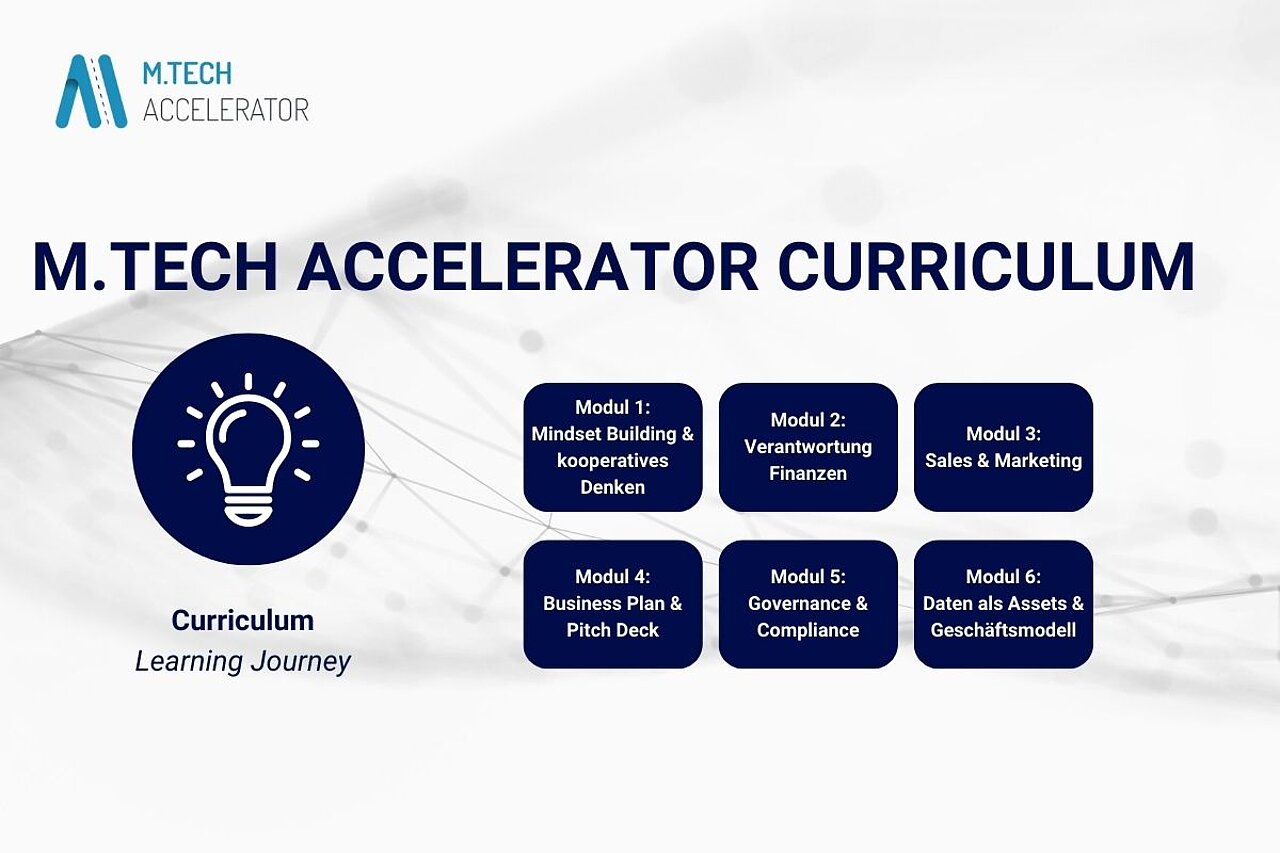 M.TECH
ACCELERATOR

M.TECH ACCELERATOR CURRICULUM

Curriculum
Learning Journey

Modul 1:
Mindset Building & kooperatives Denken

Modul 2:
Verantwortung Finanzen

Modul 3:
Sales & Marketing

Modul 4:
Business Plan & Pitch Deck

Modul 5:
Governance & Compliance

Modul 6:
Daten als Assets & Geschäftsmodell